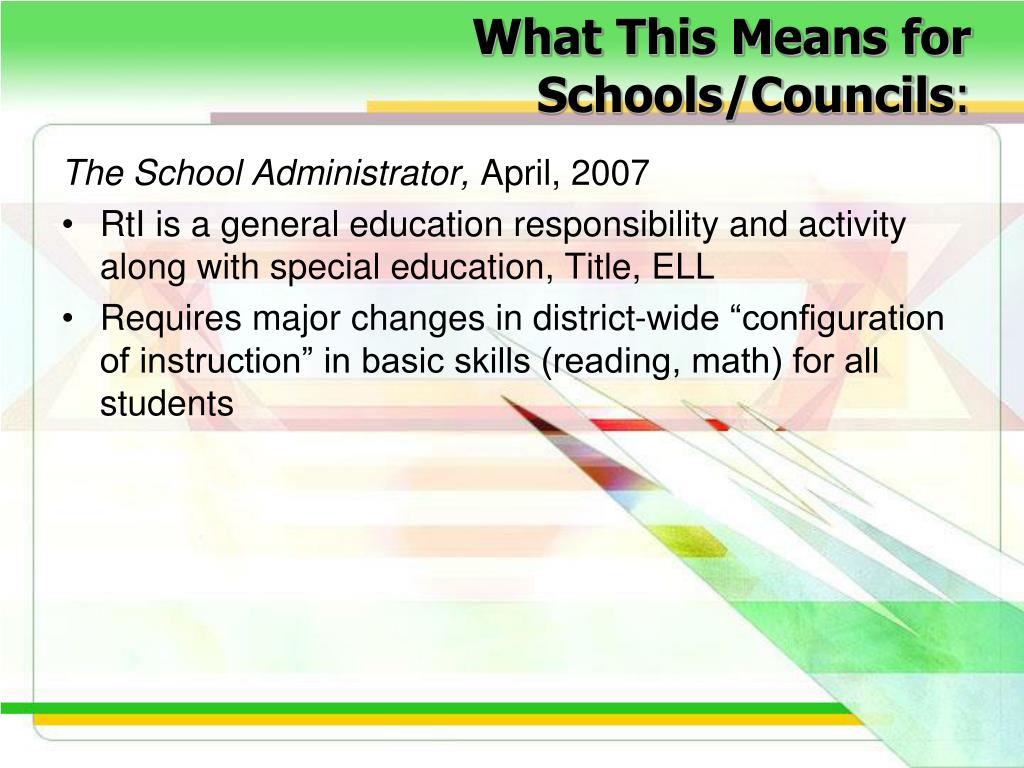 What This Means for Schools/Councils:

The School Administrator, April, 2007

• RtI is a general education responsibility and activity along with special education, Title, ELL
• Requires major changes in district-wide “configuration of instruction” in basic skills (reading, math) for all students